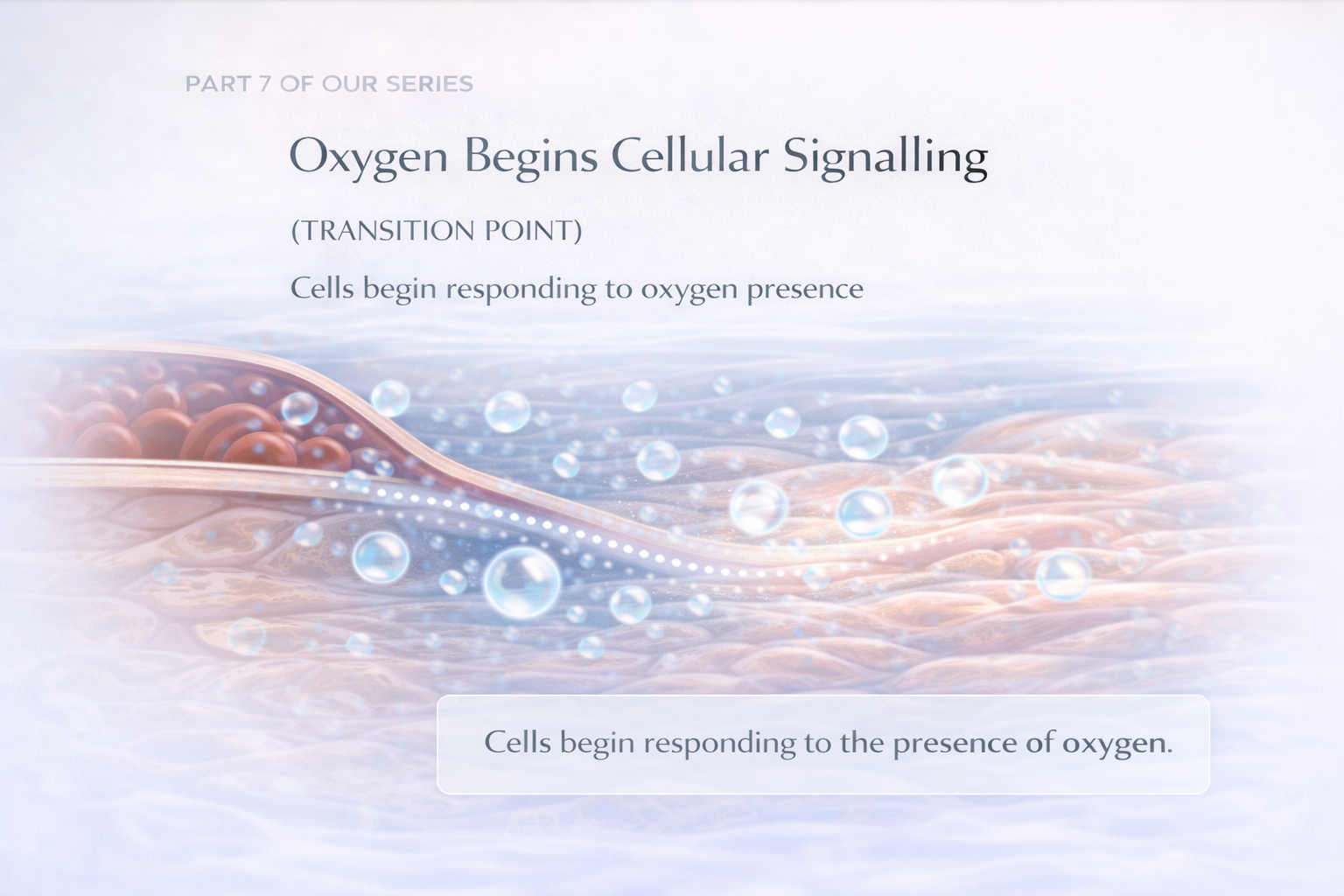 PART 7 OF OUR SERIES

Oxygen Begins Cellular Signalling

(TRANSITION POINT)

Cells begin responding to oxygen presence

Cells begin responding to the presence of oxygen.